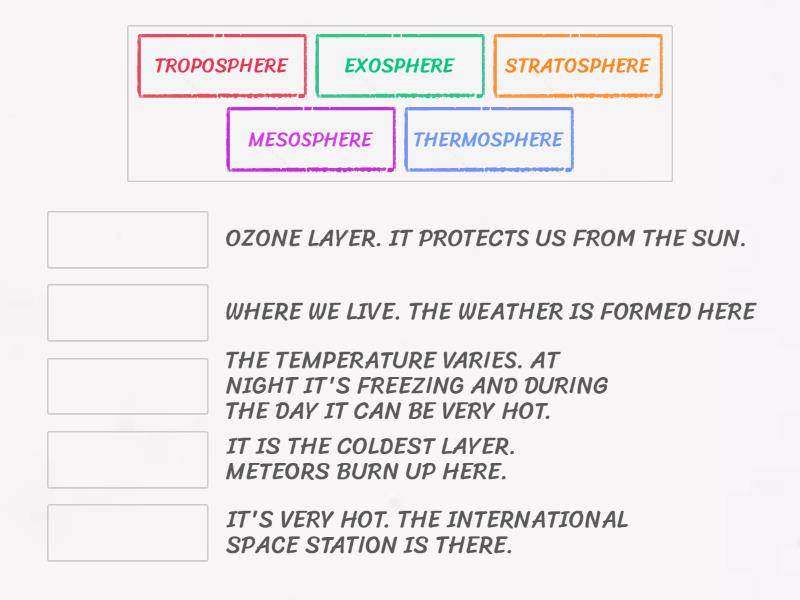 TROPOSPHERE
EXOSPHERE
STRATOSPHERE
MESOSPHERE
THERMOSPHERE

OZONE LAYER. IT PROTECTS US FROM THE SUN.

WHERE WE LIVE. THE WEATHER IS FORMED HERE

THE TEMPERATURE VARIES. AT NIGHT IT'S FREEZING AND DURING THE DAY IT CAN BE VERY HOT.

IT IS THE COLDEST LAYER. METEORS BURN UP HERE.

IT'S VERY HOT. THE INTERNATIONAL SPACE STATION IS THERE.